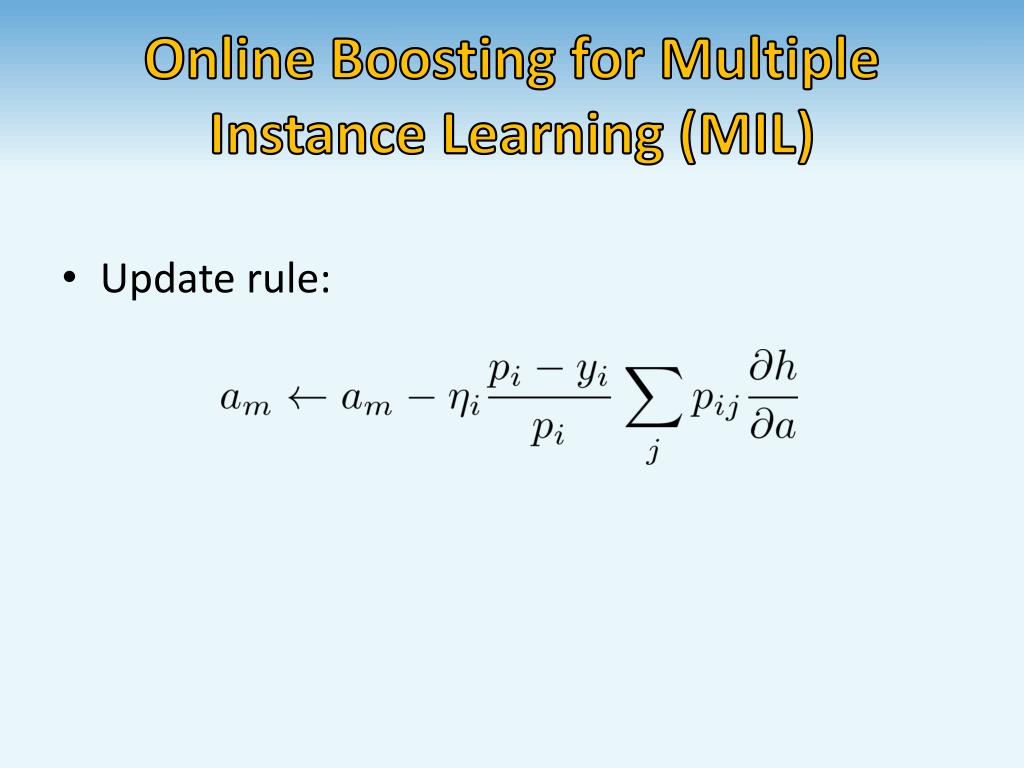 Online Boosting for Multiple Instance Learning (MIL)

• Update rule:

$a_m \leftarrow a_m - \eta_i \frac{p_i - y_i}{p_i} \sum_j p_{ij} \frac{\partial h}{\partial a}$